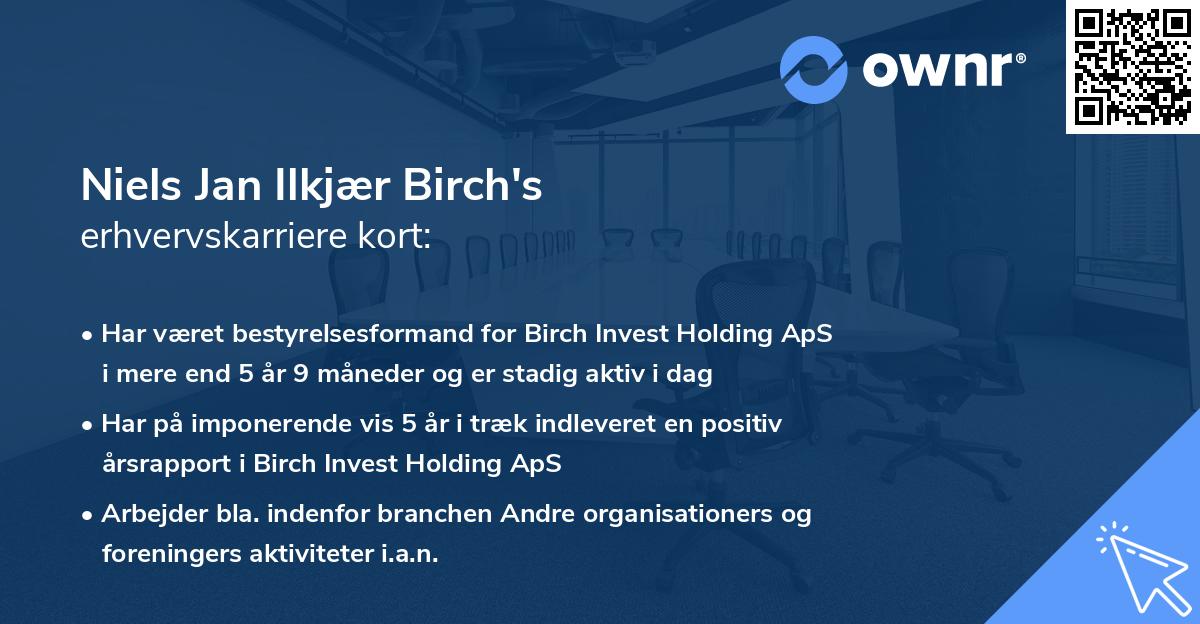 ownr®

Niels Jan Ilkjær Birch's
erhvervskarriere kort:

• Har været bestyrelsesformand for Birch Invest Holding ApS i mere end 5 år 9 måneder og er stadig aktiv i dag

• Har på imponerende vis 5 år i træk indleveret en positiv årsrapport i Birch Invest Holding ApS

• Arbejder bla. indenfor branchen Andre organisationers og foreningers aktiviteter i.a.n.